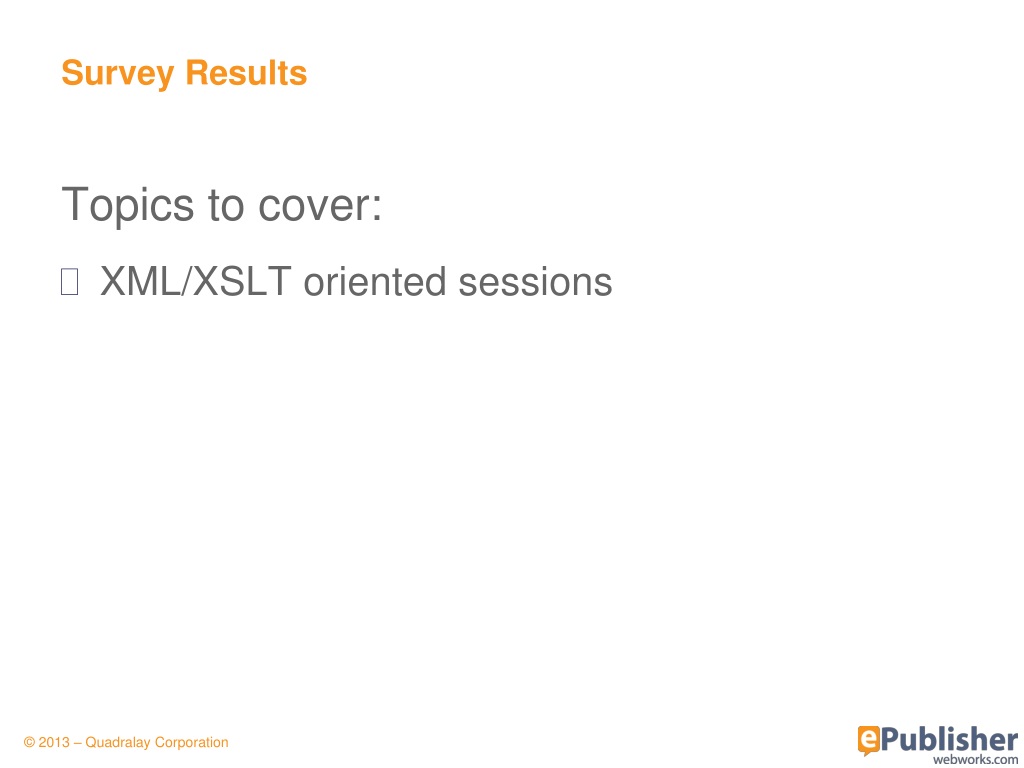 Survey Results

Topics to cover:

XML/XSLT oriented sessions

© 2013 – Quadralay Corporation

ePublisher
webworks.com